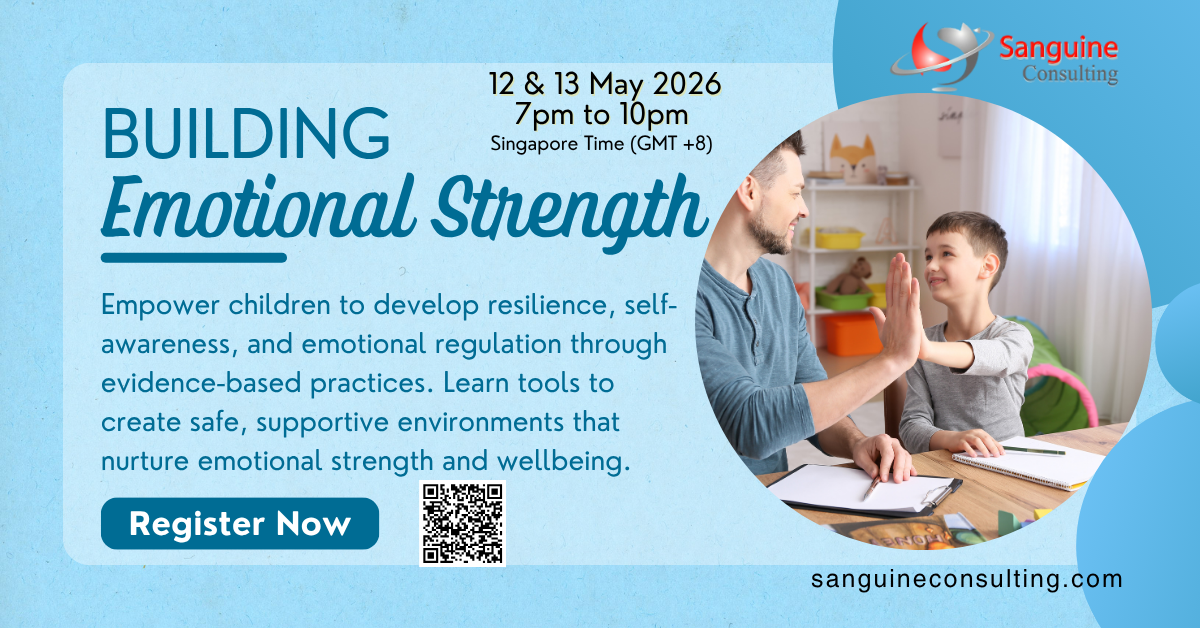 Sanguine
Consulting

12 & 13 May 2026
7pm to 10pm
Singapore Time (GMT +8)

BUILDING
Emotional Strength

Empower children to develop resilience, self-awareness, and emotional regulation through evidence-based practices. Learn tools to create safe, supportive environments that nurture emotional strength and wellbeing.

Register Now

sanguineconsulting.com